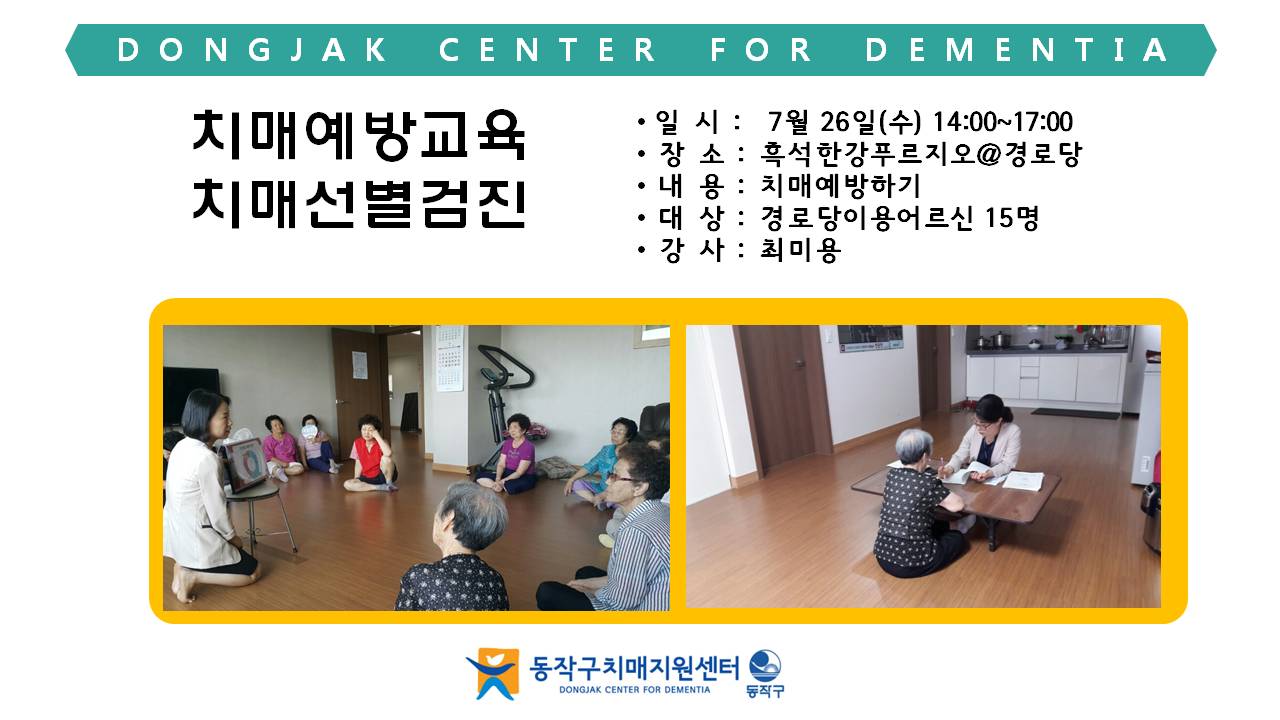 DONGJAK CENTER FOR DEMENTIA

치매예방교육
치매선별검진

• 일 시 : 7월 26일(수) 14:00~17:00
• 장 소 : 흑석한강푸르지오@경로당
• 내 용 : 치매예방하기
• 대 상 : 경로당이용어르신 15명
• 강 사 : 최미용

동작구치매지원센터
DONGJAK CENTER FOR DEMENTIA
동작구